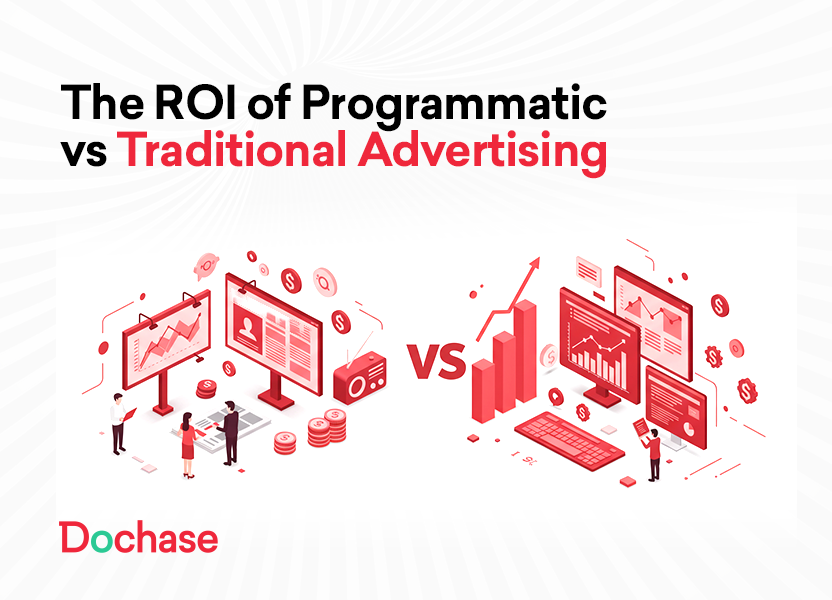 The ROI of Programmatic vs Traditional Advertising

VS

Dochase